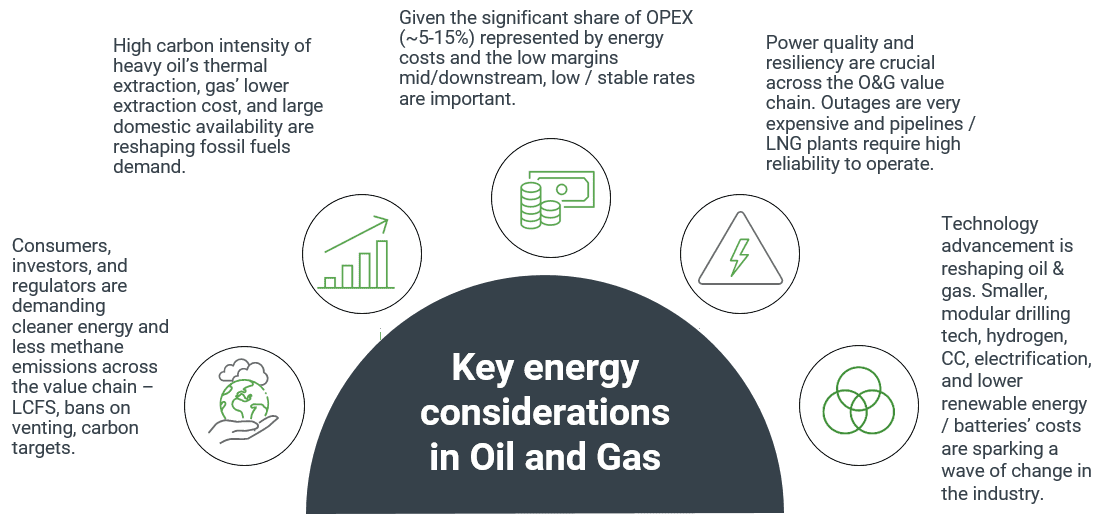 Consumers, investors, and regulators are demanding cleaner energy and less methane emissions across the value chain – LCFS, bans on venting, carbon targets.

High carbon intensity of heavy oil's thermal extraction, gas' lower extraction cost, and large domestic availability are reshaping fossil fuels demand.

Given the significant share of OPEX (~5-15%) represented by energy costs and the low margins mid/downstream, low / stable rates are important.

Power quality and resiliency are crucial across the O&G value chain. Outages are very expensive and pipelines / LNG plants require high reliability to operate.

Technology advancement is reshaping oil & gas. Smaller, modular drilling tech, hydrogen, CC, electrification, and lower renewable energy / batteries' costs are sparking a wave of change in the industry.

Key energy considerations in Oil and Gas